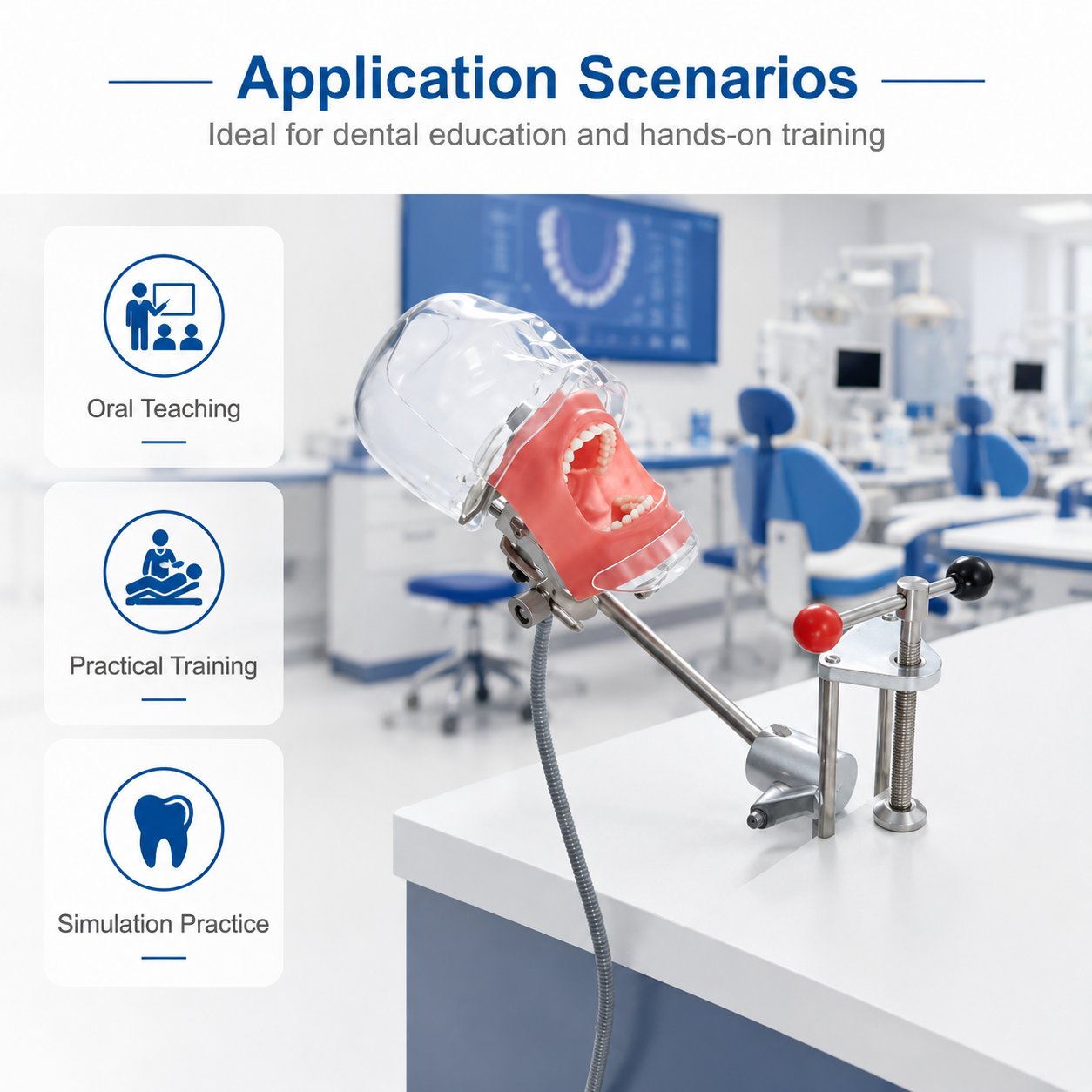 Application Scenarios

Ideal for dental education and hands-on training

Oral Teaching

Practical Training

Simulation Practice